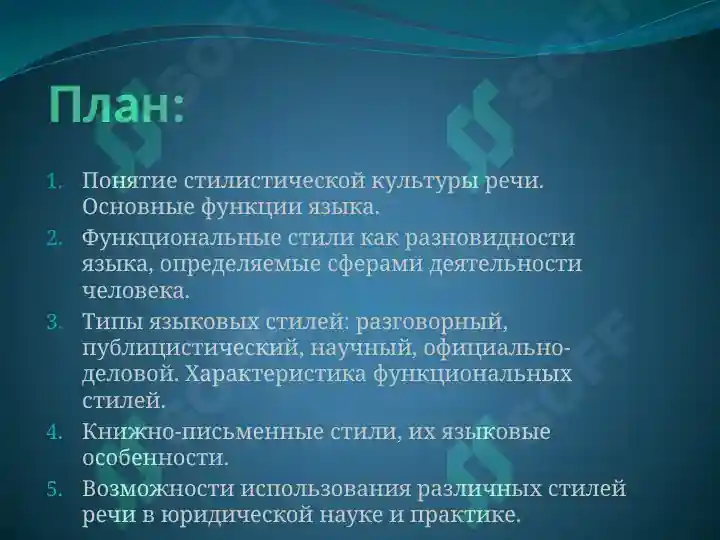 План:

1. Понятие стилистической культуры речи. Основные функции языка.
2. Функциональные стили как разновидности языка, определяемые сферами деятельности человека.
3. Типы языковых стилей: разговорный, публицистический, научный, официально-деловой. Характеристика функциональных стилей.
4. Книжно-письменные стили, их языковые особенности.
5. Возможности использования различных стилей речи в юридической науке и практике.